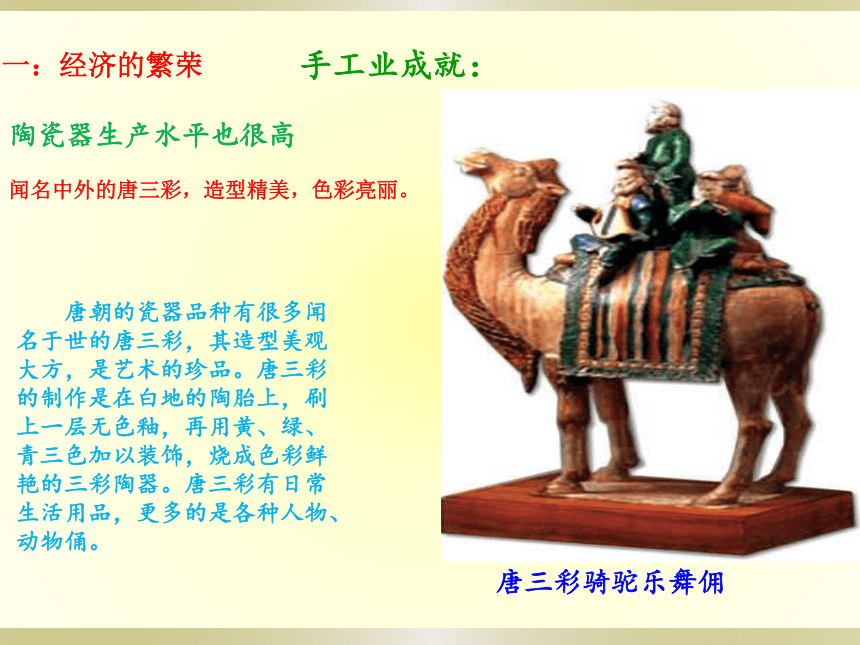 一：经济的繁荣

手工业成就：

陶瓷器生产水平也很高

闻名中外的唐三彩，造型精美，色彩亮丽。

唐朝的瓷器品种有很多闻名于世的唐三彩，其造型美观大方，是艺术的珍品。唐三彩的制作是在白地的陶胎上，刷上一层无色釉，再用黄、绿、青三色加以装饰，烧成色彩鲜艳的三彩陶器。唐三彩有日常生活用品，更多的是各种人物、动物俑。

唐三彩骑驼乐舞佣